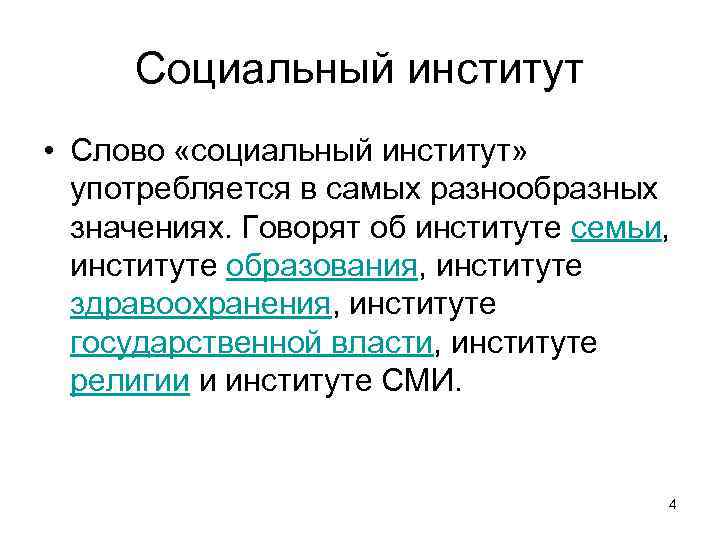 Социальный институт

• Слово «социальный институт» употребляется в самых разнообразных значениях. Говорят об институте семьи, институте образования, институте здравоохранения, институте государственной власти, институте религии и институте СМИ.

4